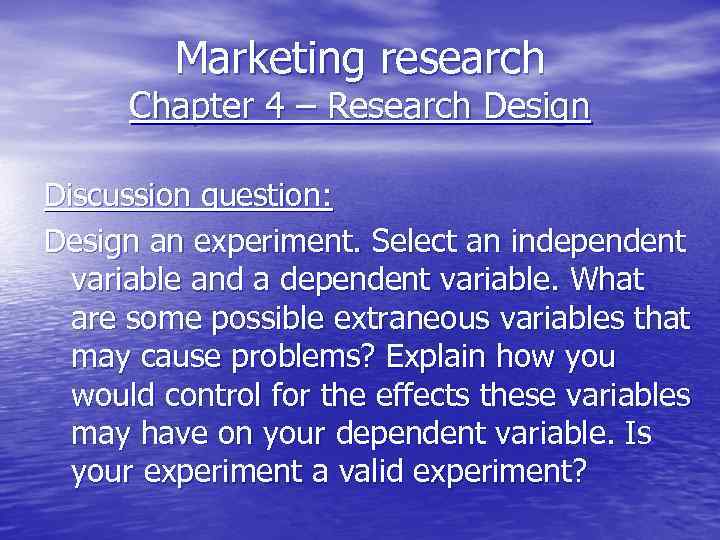 Marketing research
Chapter 4 – Research Design

Discussion question:

Design an experiment. Select an independent variable and a dependent variable. What are some possible extraneous variables that may cause problems? Explain how you would control for the effects these variables may have on your dependent variable. Is your experiment a valid experiment?